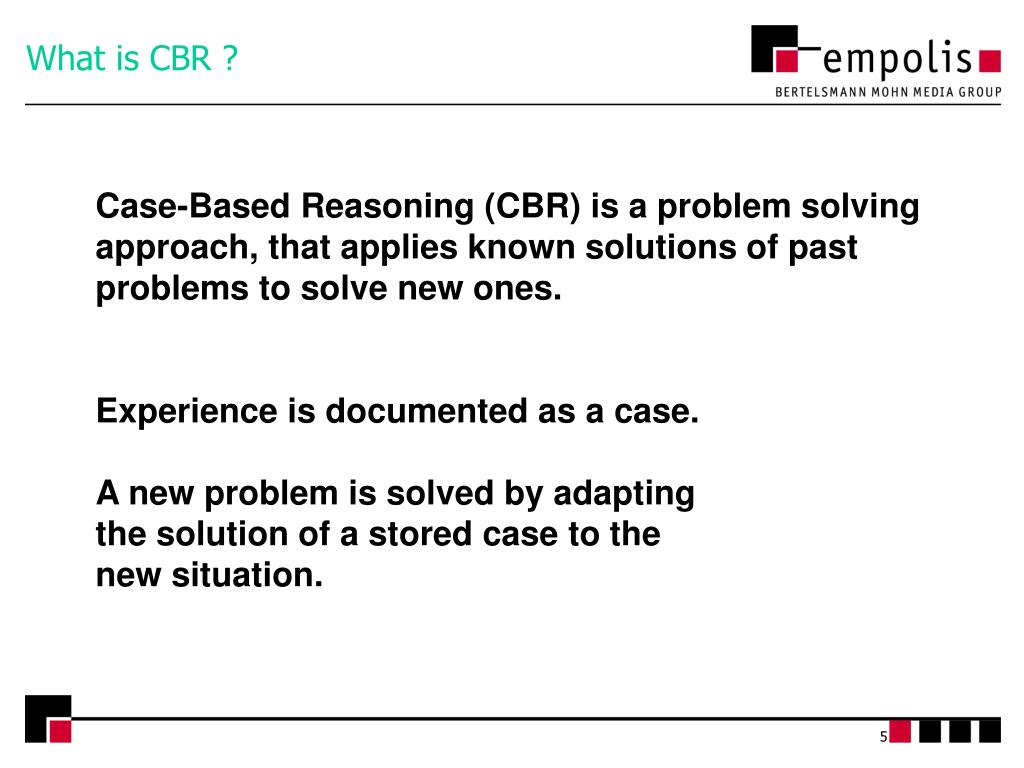 What is CBR ?

empolis
BERTELSMANN MOHN MEDIA GROUP

Case-Based Reasoning (CBR) is a problem solving approach, that applies known solutions of past problems to solve new ones.

Experience is documented as a case.

A new problem is solved by adapting the solution of a stored case to the new situation.

5